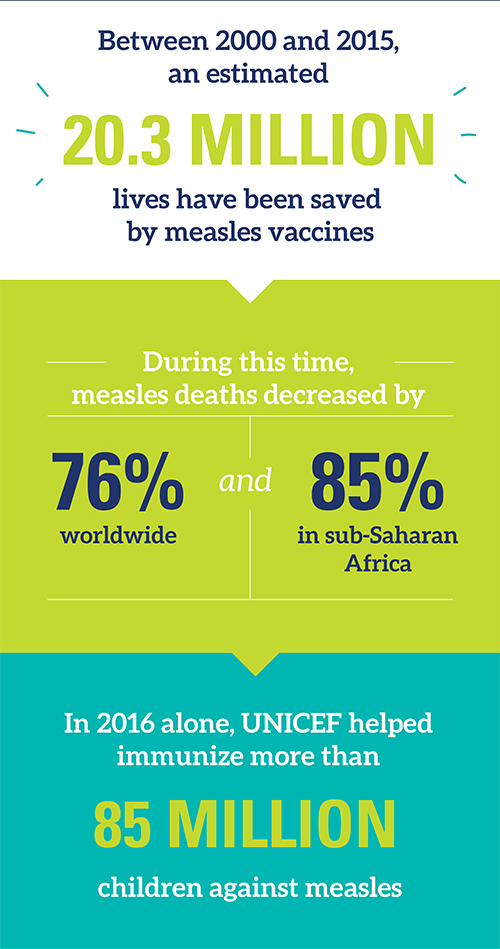 Between 2000 and 2015, an estimated

20.3 MILLION

lives have been saved by measles vaccines

During this time, measles deaths decreased by

76%
worldwide

and

85%
in sub-Saharan Africa

In 2016 alone, UNICEF helped immunize more than

85 MILLION

children against measles